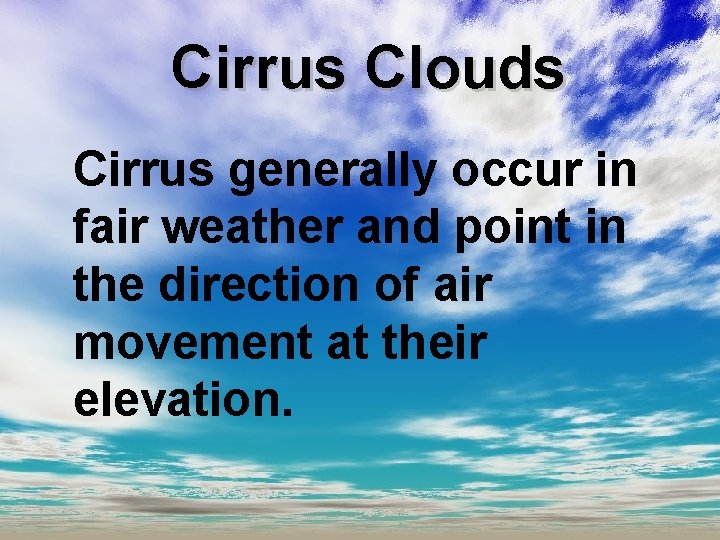 Cirrus Clouds

Cirrus generally occur in fair weather and point in the direction of air movement at their elevation.